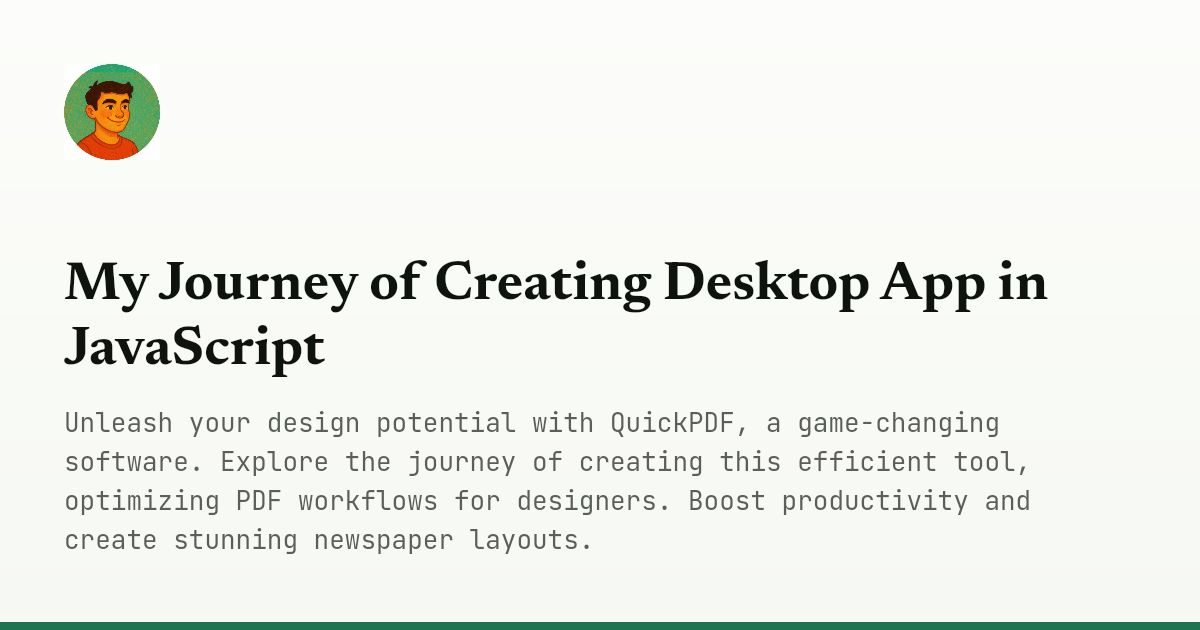 My Journey of Creating Desktop App in JavaScript

Unleash your design potential with QuickPDF, a game-changing software. Explore the journey of creating this efficient tool, optimizing PDF workflows for designers. Boost productivity and create stunning newspaper layouts.